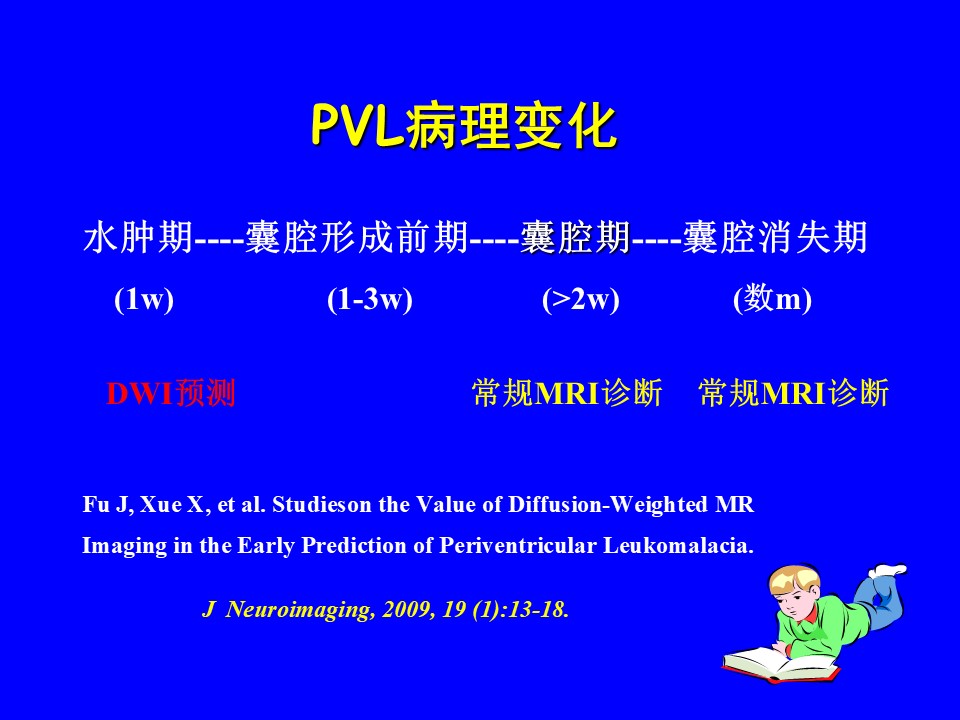 PVL病理变化

水肿期----囊腔形成前期----囊腔期----囊腔消失期

(1w) (1-3w) (>2w) (数m)

DWI预测 常规MRI诊断 常规MRI诊断

Fu J, Xue X, et al. Studieson the Value of Diffusion-Weighted MR Imaging in the Early Prediction of Periventricular Leukomalacia.

J Neuroimaging, 2009, 19 (1):13-18.